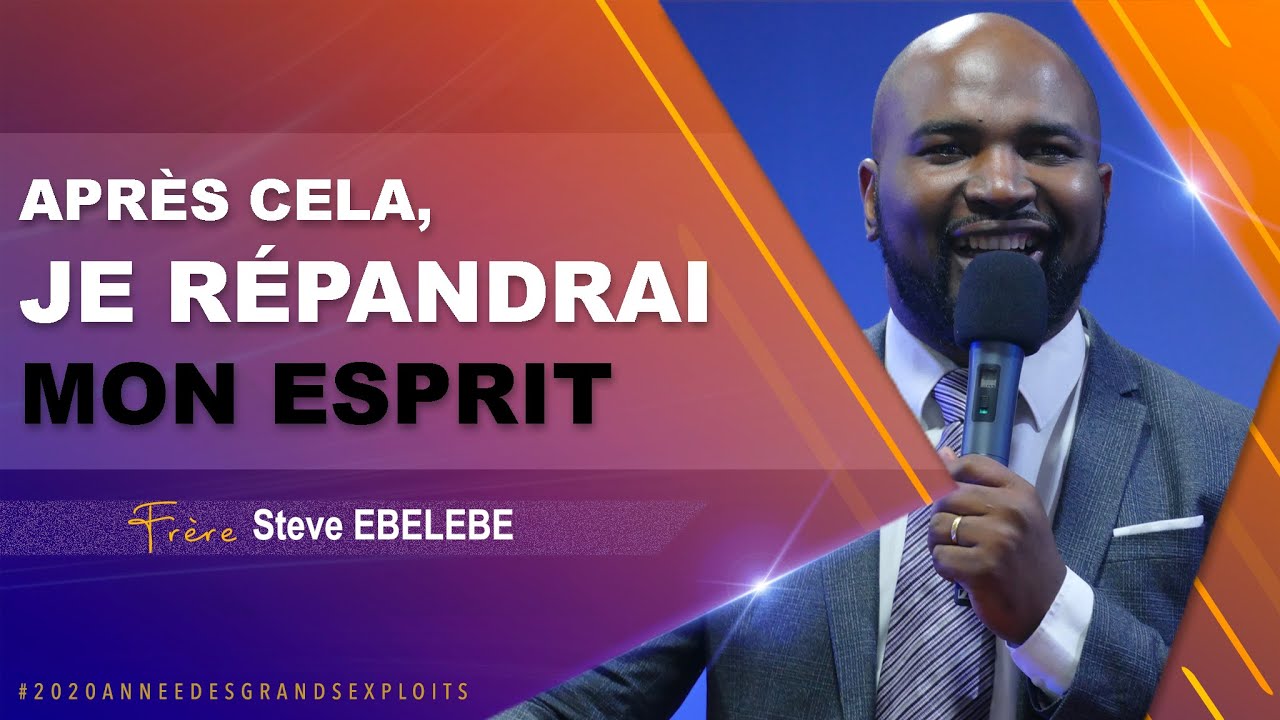 APRÈS CELA,
JE RÉPANDRAI
MON ESPRIT

Frère Steve EBELEBE

#2020ANNEEDESGRANDSEXPLOITS